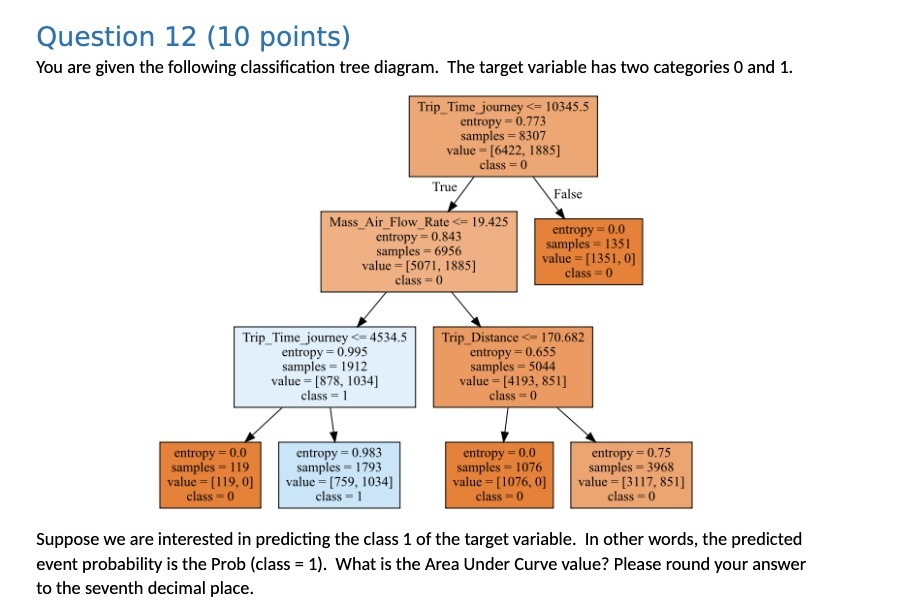 Question 12 (10 points)

You are given the following classification tree diagram. The target variable has two categories 0 and 1.

Trip_Time_journey <= 10345.5
entropy = 0.773
samples = 8307
value = [6422, 1885]
class = 0

True

False

Mass_Air_Flow_Rate <= 19.425
entropy = 0.843
samples = 6956
value = [5071, 1885]
class = 0

entropy = 0.0
samples = 1351
value = [1351, 0]
class = 0

Trip_Time_journey <= 4534.5
entropy = 0.995
samples = 1912
value = [878, 1034]
class = 1

Trip_Distance <= 170.682
entropy = 0.655
samples = 5044
value = [4193, 851]
class = 0

entropy = 0.0
samples = 119
value = [119, 0]
class = 0

entropy = 0.983
samples = 1793
value = [759, 1034]
class = 1

entropy = 0.0
samples = 1076
value = [1076, 0]
class = 0

entropy = 0.75
samples = 3968
value = [3117, 851]
class = 0

Suppose we are interested in predicting the class 1 of the target variable. In other words, the predicted event probability is the Prob (class = 1). What is the Area Under Curve value? Please round your answer to the seventh decimal place.